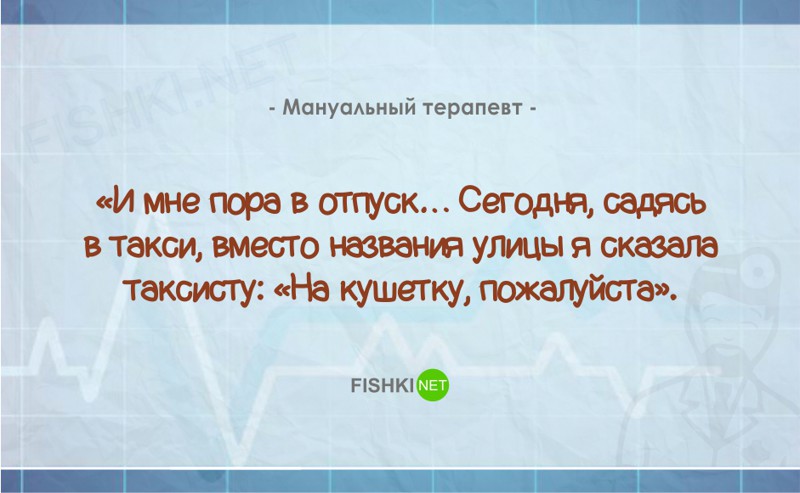 FISHKI.NET

- Мануальный терапевт -

«И мне пора в отпуск... Сегодня, садясь в такси, вместо названия улицы я сказала таксисту: «На кушетку, пожалуйста».

FISHKI NET